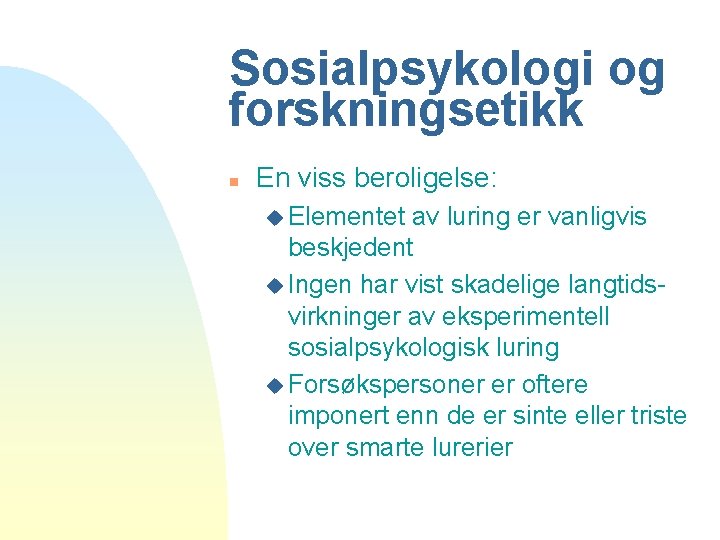 Sosialpsykologi og forskningsetikk

En viss beroligelse:

Elementet av luring er vanligvis beskjedent

Ingen har vist skadelige langtidsvirkninger av eksperimentell sosialpsykologisk luring

Forsøkspersoner er oftere imponert enn de er sinte eller triste over smarte lurerier